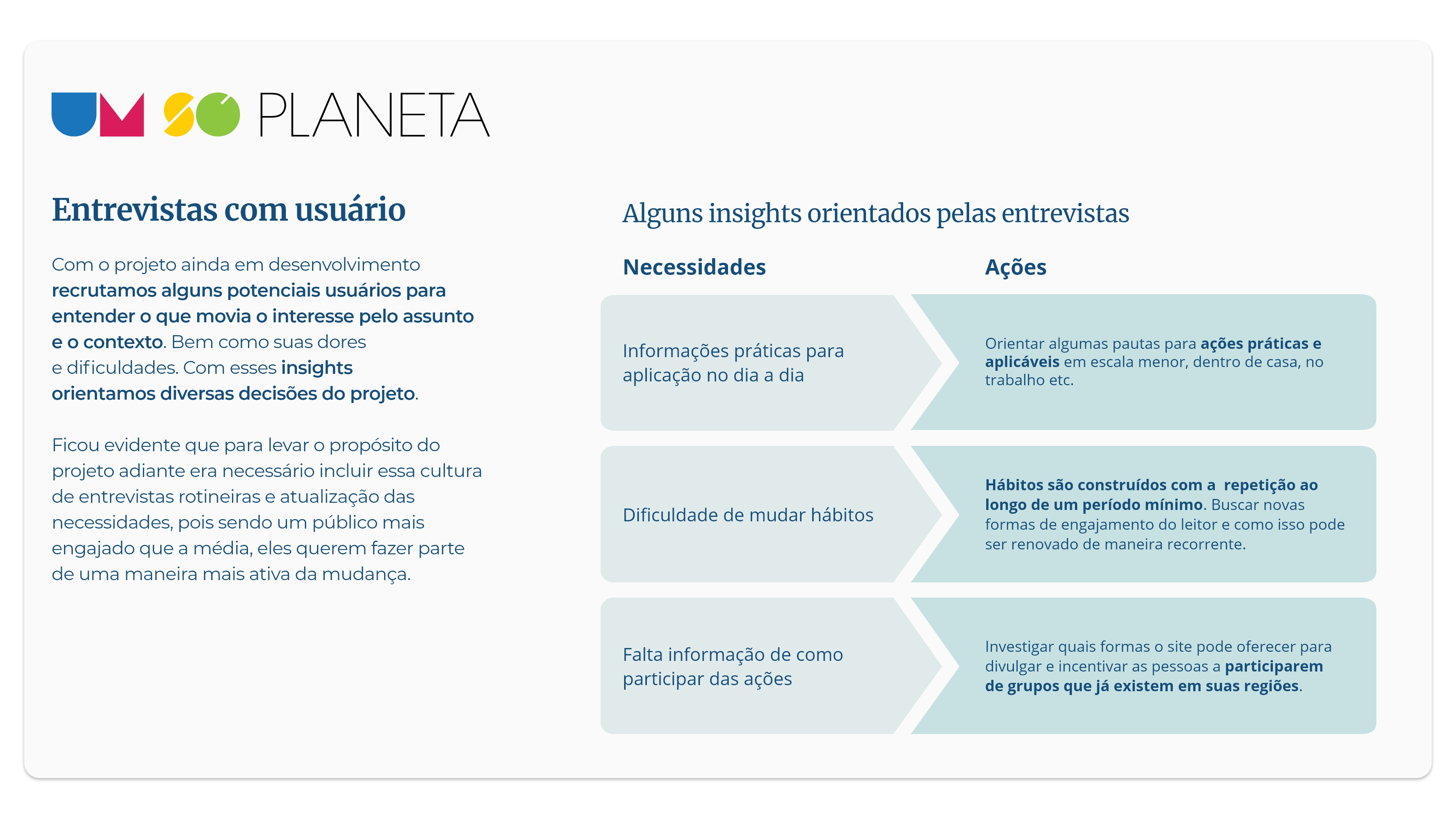 UM SÓ PLANETA

Entrevistas com usuário

Com o projeto ainda em desenvolvimento recrutamos alguns potenciais usuários para entender o que movia o interesse pelo assunto e o contexto. Bem como suas dores e dificuldades. Com esses insights orientamos diversas decisões do projeto.

Ficou evidente que para levar o propósito do projeto adiante era necessário incluir essa cultura de entrevistas rotineiras e atualização das necessidades, pois sendo um público mais engajado que a média, eles querem fazer parte de uma maneira mais ativa da mudança.

Alguns insights orientados pelas entrevistas

| Necessidades | Ações |
|---|---|
| Informações práticas para aplicação no dia a dia | Orientar algumas pautas para ações práticas e aplicáveis em escala menor, dentro de casa, no trabalho etc. |
| Dificuldade de mudar hábitos | Hábitos são construídos com a repetição ao longo de um período mínimo. Buscar novas formas de engajamento do leitor e como isso pode ser renovado de maneira recorrente. |
| Falta informação de como participar das ações | Investigar quais formas o site pode oferecer para divulgar e incentivar as pessoas a participarem de grupos que já existem em suas regiões. |